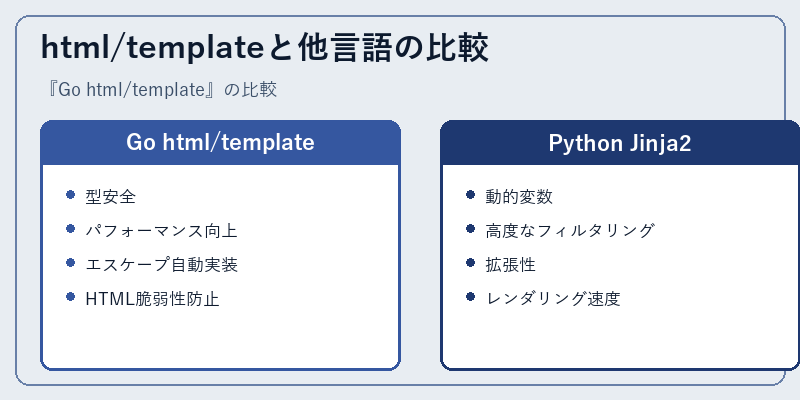 html/templateと他言語の比較

『Go html/template』の比較

Go html/template

- 型安全
- パフォーマンス向上
- エスケープ自動実装
- HTML脆弱性防止

Python Jinja2

- 動的変数
- 高度なフィルタリング
- 拡張性
- レンダリング速度